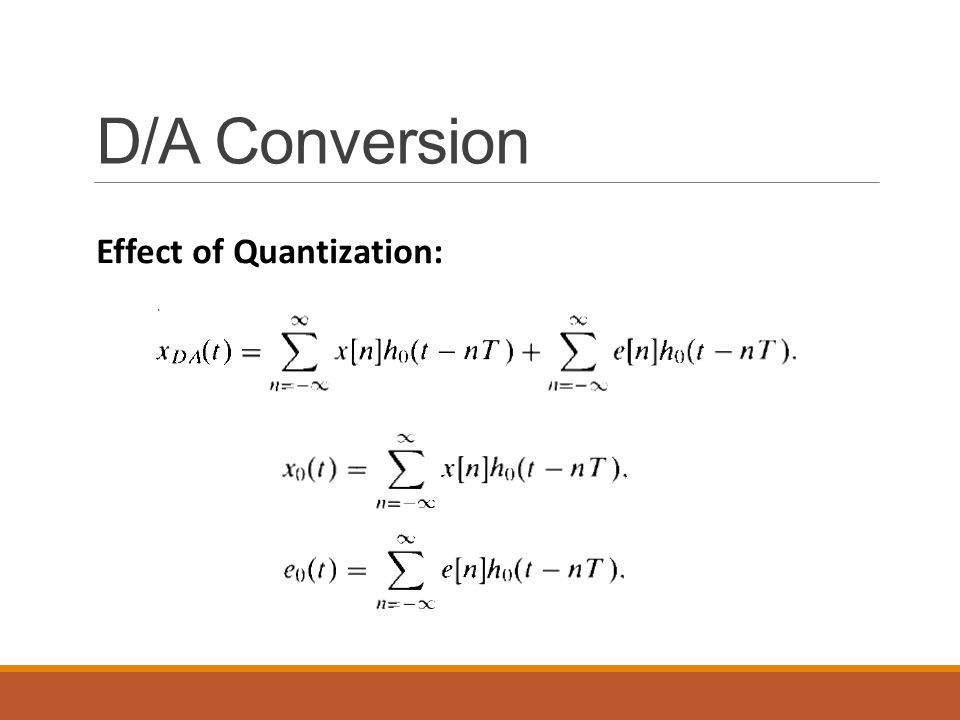 D/A Conversion

Effect of Quantization:

$x_{DA}(t) = \sum_{n=-\infty}^{\infty} x[n]h_0(t - nT) + \sum_{n=-\infty}^{\infty} e[n]h_0(t - nT).$

$x_0(t) = \sum_{n=-\infty}^{\infty} x[n]h_0(t - nT).$

$e_0(t) = \sum_{n=-\infty}^{\infty} e[n]h_0(t - nT).$